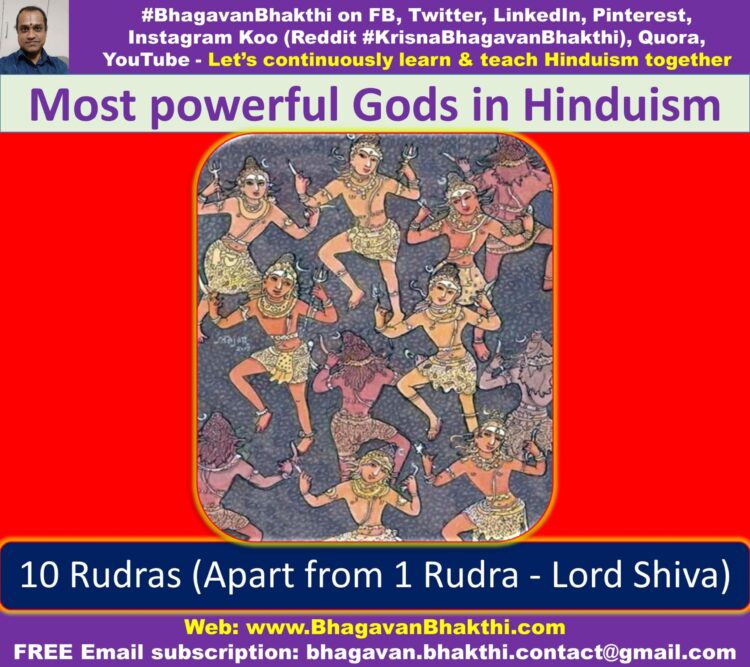 #BhagavanBhakthi on FB, Twitter, LinkedIn, Pinterest, Instagram Koo (Reddit #KrisnaBhagavanBhakthi), Quora, YouTube - Let's continuously learn & teach Hinduism together

Most powerful Gods in Hinduism

10 Rudras (Apart from 1 Rudra - Lord Shiva)

Web: www.BhagavanBhakthi.com
FREE Email subscription: bhagavan.bhakthi.contact@gmail.com